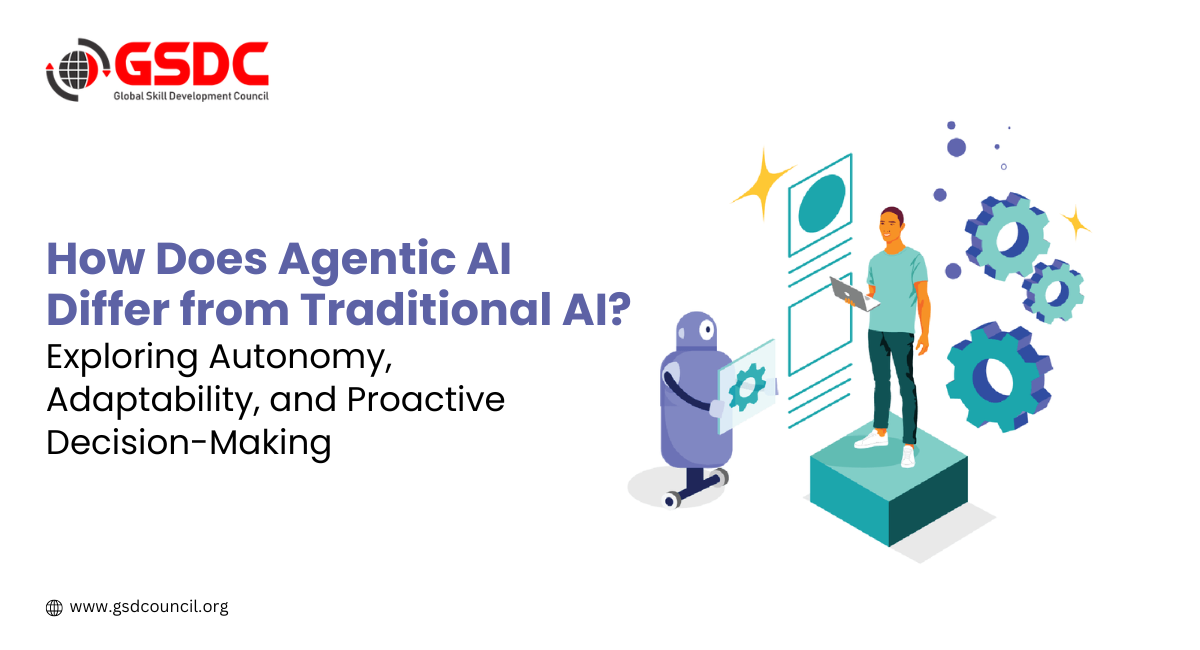 GSDC
Global Skill Development Council

How Does Agentic AI Differ from Traditional AI?
Exploring Autonomy, Adaptability, and Proactive Decision-Making

www.gsdcouncil.org